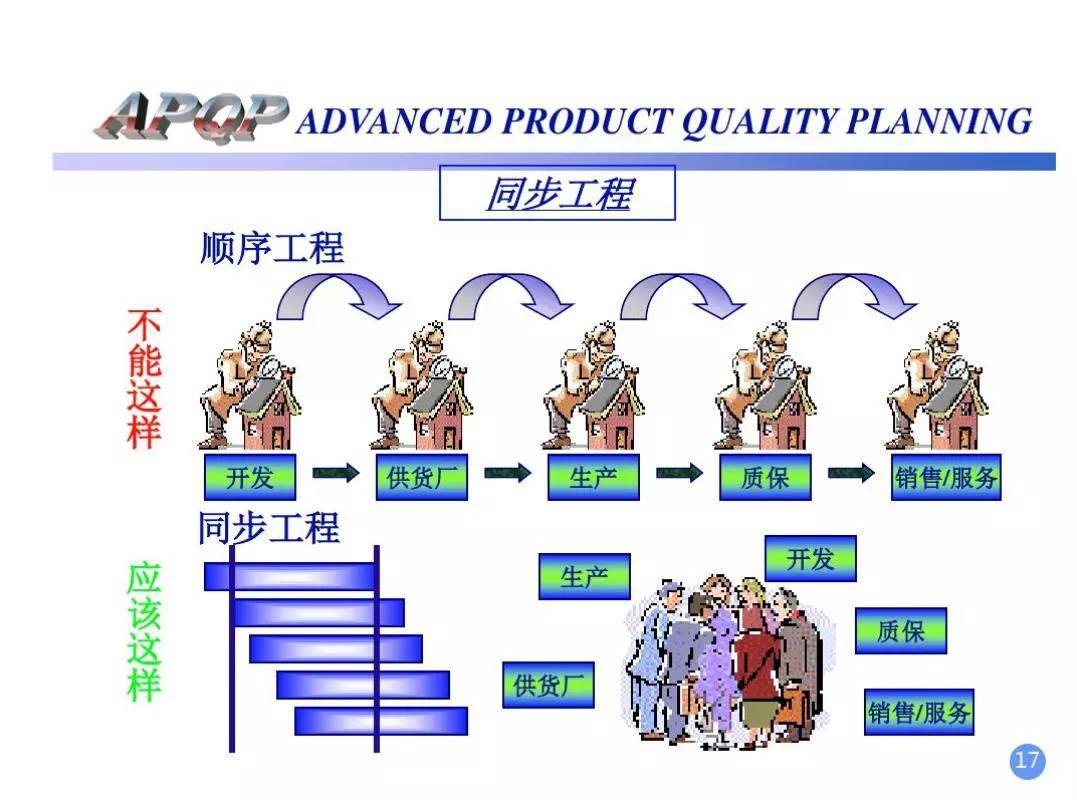 APQP ADVANCED PRODUCT QUALITY PLANNING

同步工程

顺序工程

不能这样

开发 供货厂 生产 质保 销售/服务

同步工程

应该这样

生产

开发

质保

供货厂

销售/服务

17